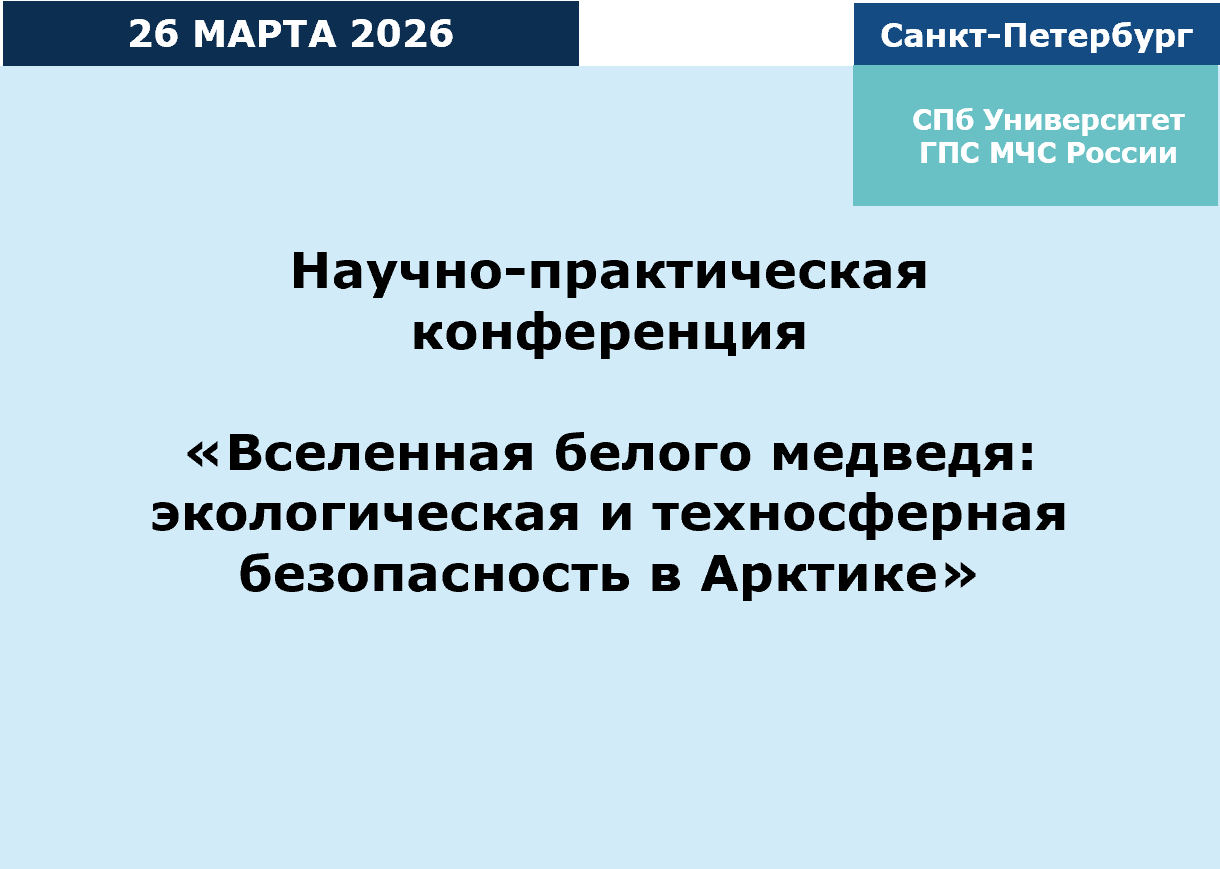 26 МАРТА 2026

Санкт-Петербург

СПб Университет ГПС МЧС России

Научно-практическая конференция

«Вселенная белого медведя: экологическая и техносферная безопасность в Арктике»